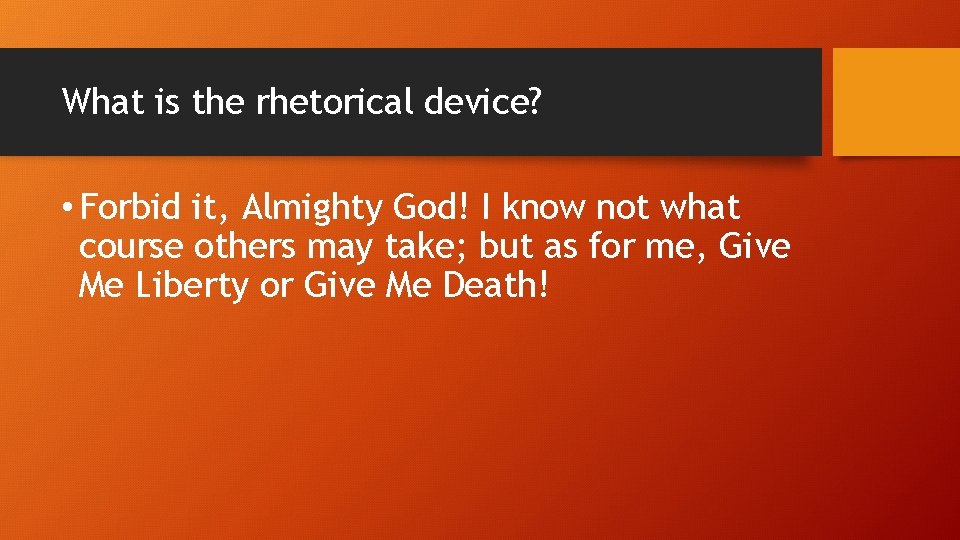 What is the rhetorical device?

• Forbid it, Almighty God! I know not what course others may take; but as for me, Give Me Liberty or Give Me Death!